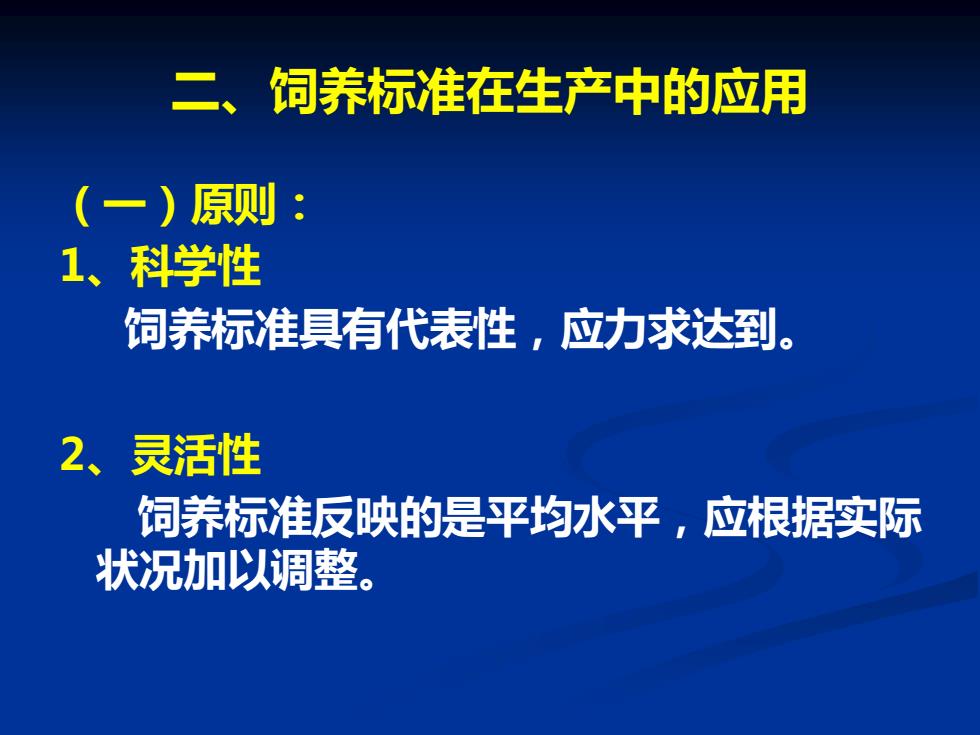 二、饲养标准在生产中的应用

（一）原则：

1、科学性

饲养标准具有代表性，应力求达到。

2、灵活性

饲养标准反映的是平均水平，应根据实际状况加以调整。